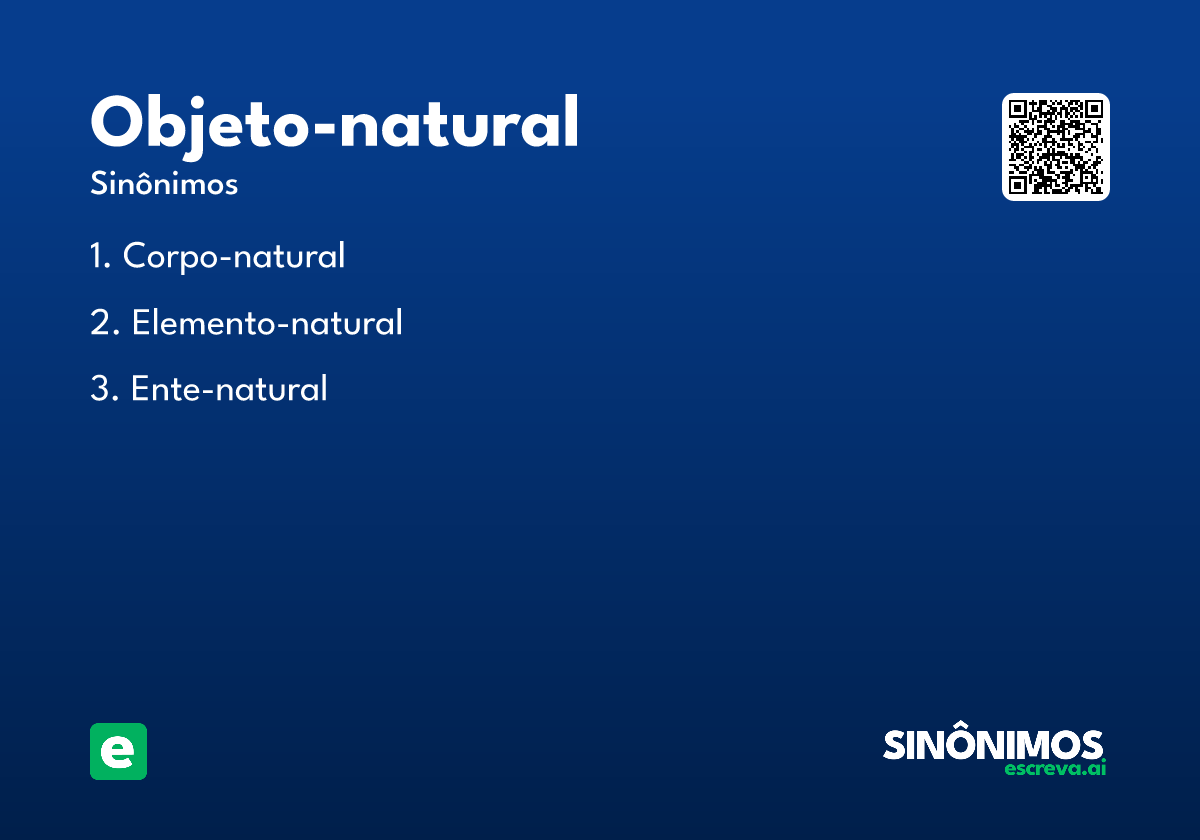 Objeto-natural
Sinônimos

1. Corpo-natural

2. Elemento-natural

3. Ente-natural

e

SINÔNIMOS
escreva.ai